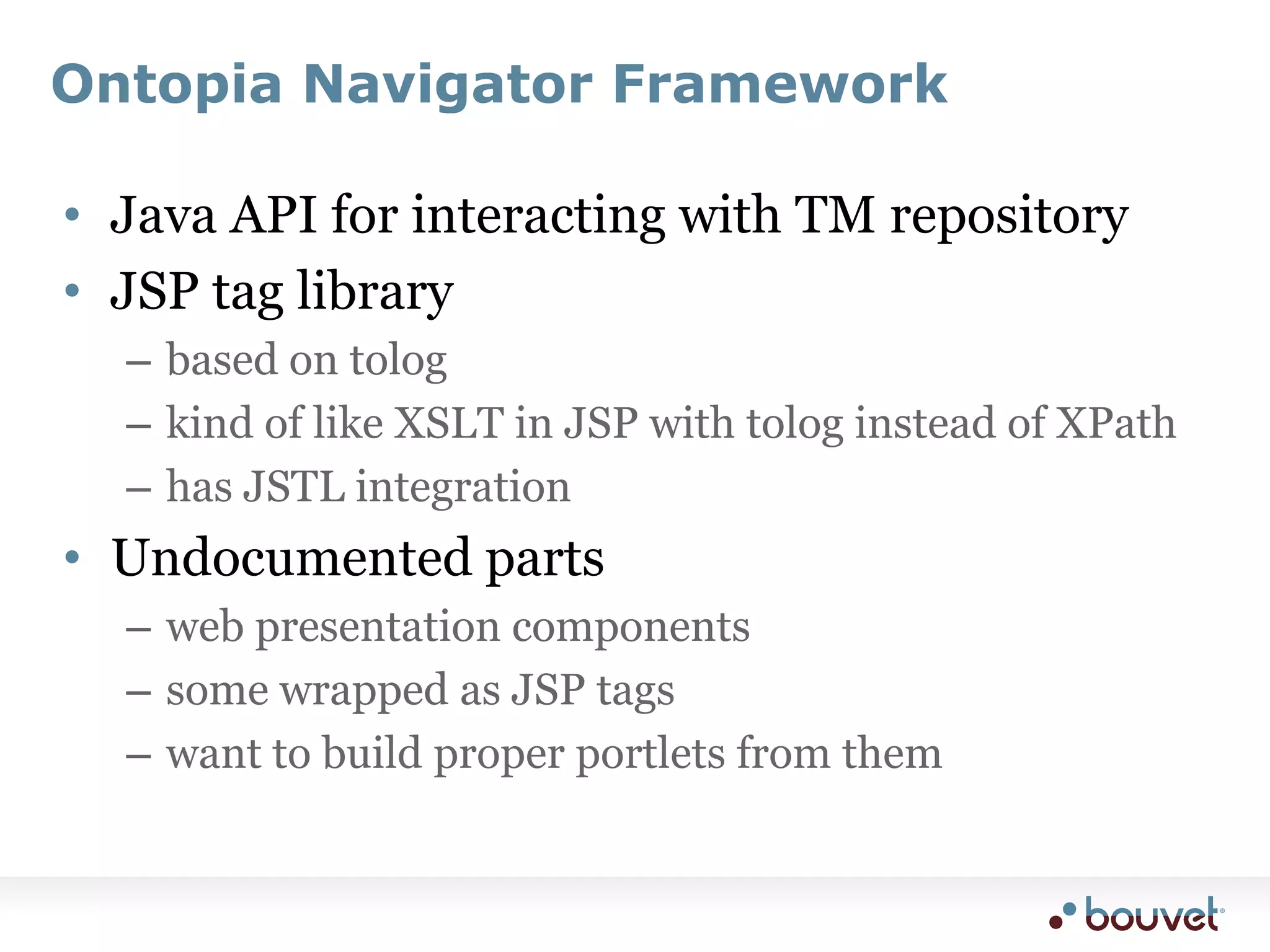 Ontopia Navigator Framework

• Java API for interacting with TM repository
• JSP tag library
  – based on tolog
  – kind of like XSLT in JSP with tolog instead of XPath
  – has JSTL integration
• Undocumented parts
  – web presentation components
  – some wrapped as JSP tags
  – want to build proper portlets from them

bouvet